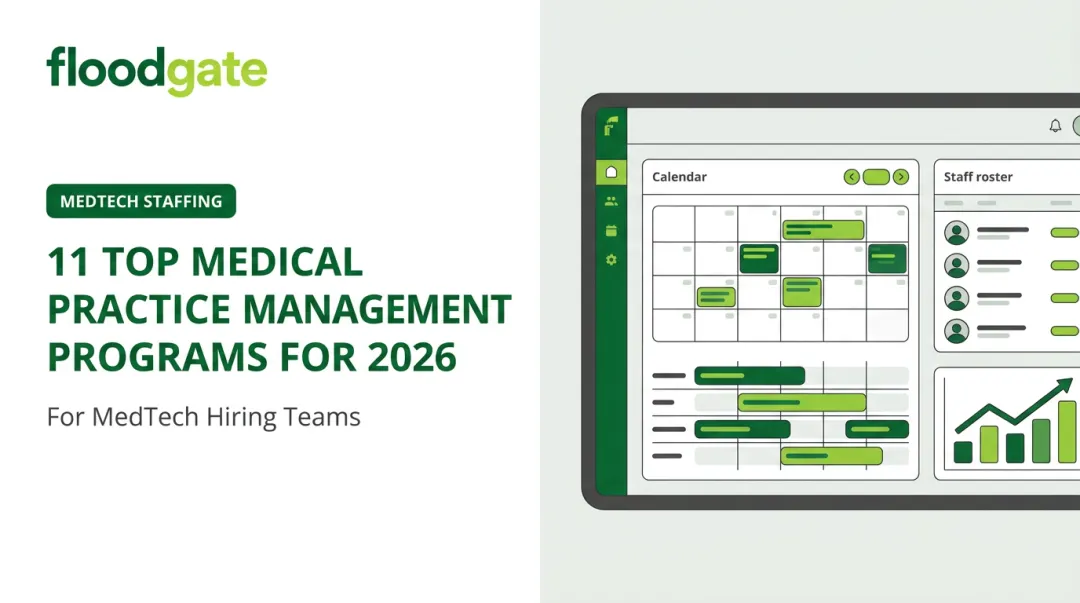 floodgate

MEDTECH STAFFING

11 TOP MEDICAL PRACTICE MANAGEMENT PROGRAMS FOR 2026

For MedTech Hiring Teams

Calendar

Staff roster